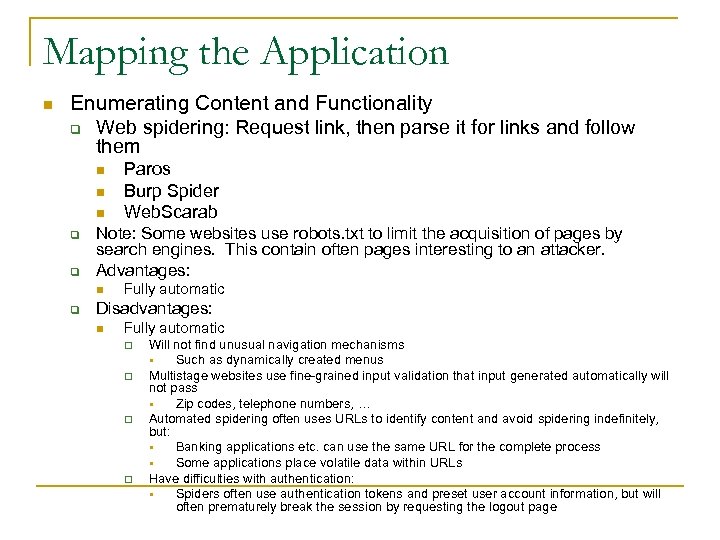 Mapping the Application

Enumerating Content and Functionality

Web spidering: Request link, then parse it for links and follow them

Paros

Burp Spider

WebScarab

Note: Some websites use robots.txt to limit the acquisition of pages by search engines. This contain often pages interesting to an attacker.

Advantages:

Fully automatic

Disadvantages:

Fully automatic

Will not find unusual navigation mechanisms

Such as dynamically created menus

Multistage websites use fine-grained input validation that input generated automatically will not pass

Zip codes, telephone numbers, ...

Automated spidering often uses URLs to identify content and avoid spidering indefinitely, but:

Banking applications etc. can use the same URL for the complete process

Some applications place volatile data within URLs

Have difficulties with authentication:

Spiders often use authentication tokens and preset user account information, but will often prematurely break the session by requesting the logout page